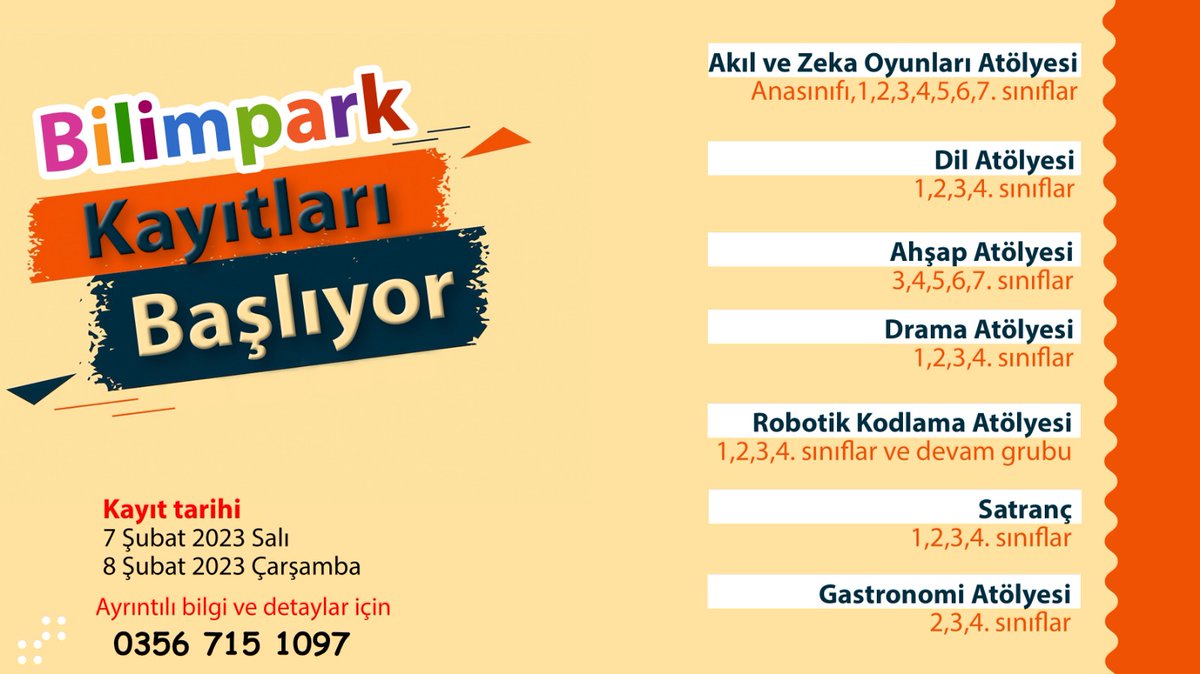 Bilimpark Kayıtları Başlıyor

Kayıt tarihi
7 Şubat 2023 Salı
8 Şubat 2023 Çarşamba

Ayrıntılı bilgi ve detaylar için
0356 715 1097

Akıl ve Zeka Oyunları Atölyesi
Anasınıfı,1,2,3,4,5,6,7. sınıflar

Dil Atölyesi
1,2,3,4. sınıflar

Ahşap Atölyesi
3,4,5,6,7. sınıflar

Drama Atölyesi
1,2,3,4. sınıflar

Robotik Kodlama Atölyesi
1,2,3,4. sınıflar ve devam grubu

Satranç
1,2,3,4. sınıflar

Gastronomi Atölyesi
2,3,4. sınıflar